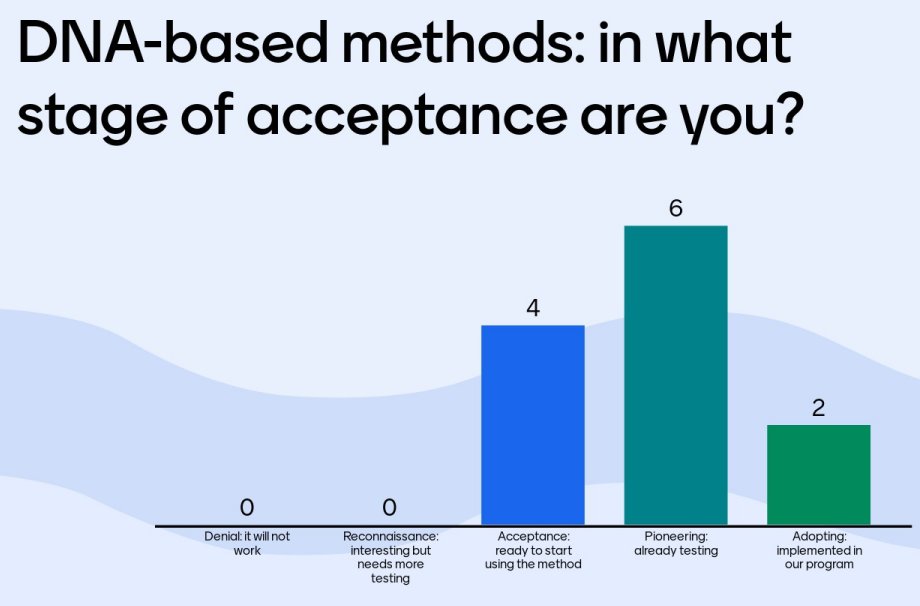 DNA-based methods: in what stage of acceptance are you?

0
Denial: it will not work

0
Reconnaissance: interesting but needs more testing

4
Acceptance: ready to start using the method

6
Pioneering: already testing

2
Adopting: implemented in our program